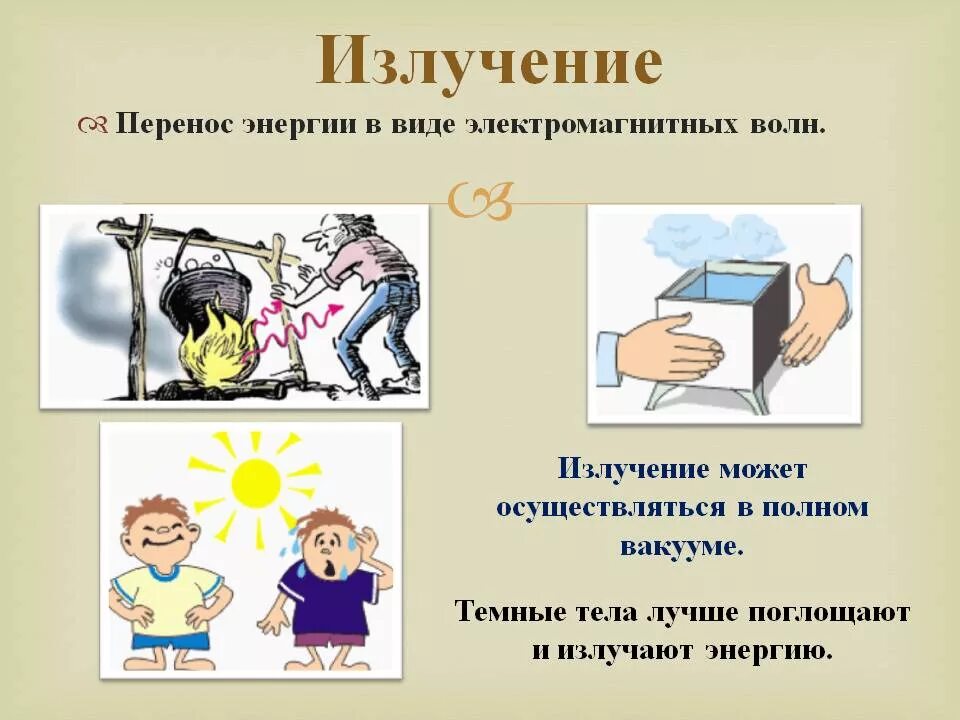 Излучение

Перенос энергии в виде электромагнитных волн.

Излучение может осуществляться в полном вакууме.

Темные тела лучше поглощают и излучают энергию.